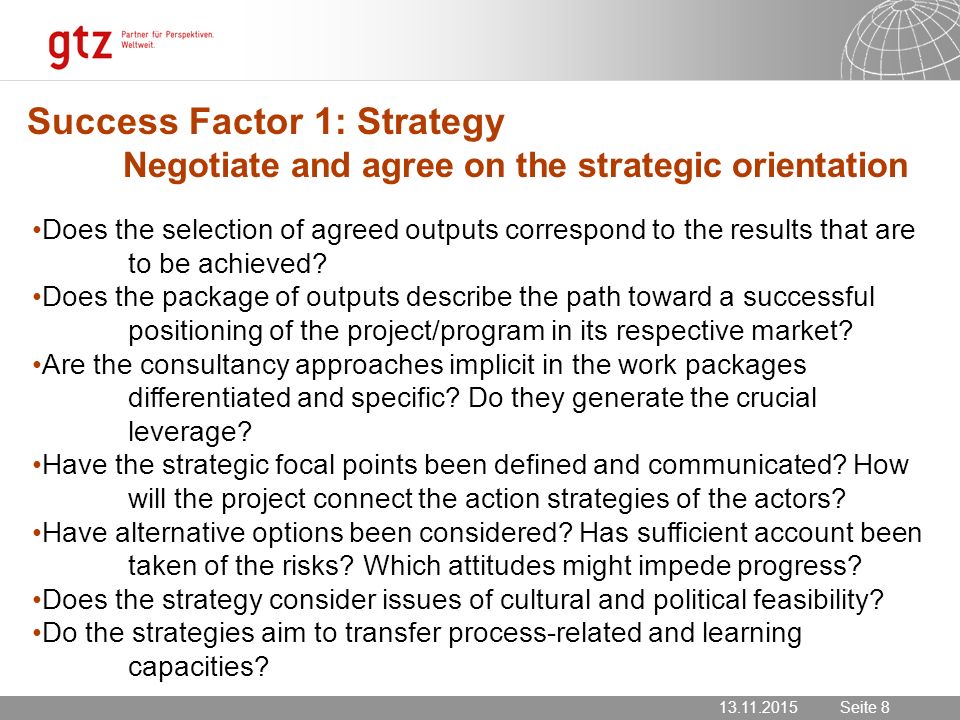 gtz Partner für Perspektiven. Weltweit.

Success Factor 1: Strategy
Negotiate and agree on the strategic orientation

•Does the selection of agreed outputs correspond to the results that are to be achieved?
•Does the package of outputs describe the path toward a successful positioning of the project/program in its respective market?
•Are the consultancy approaches implicit in the work packages differentiated and specific? Do they generate the crucial leverage?
•Have the strategic focal points been defined and communicated? How will the project connect the action strategies of the actors?
•Have alternative options been considered? Has sufficient account been taken of the risks? Which attitudes might impede progress?
•Does the strategy consider issues of cultural and political feasibility?
•Do the strategies aim to transfer process-related and learning capacities?

13.11.2015 Seite 8